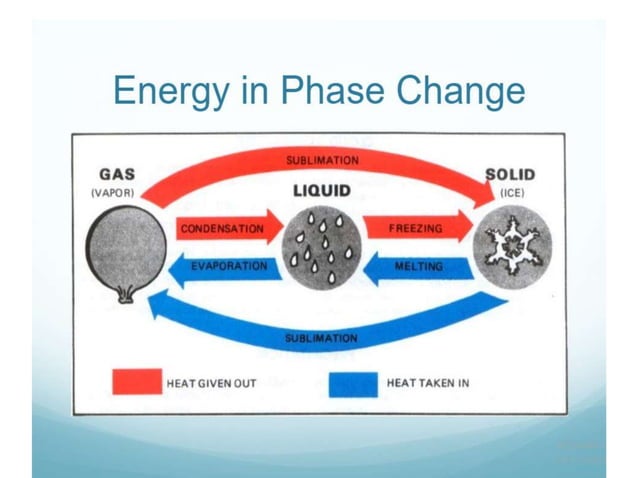 Energy in Phase Change

SUBLIMATION

GAS
(VAPOR)

LIQUID

SOLID
(ICE)

CONDENSATION

FREEZING

EVAPORATION

MELTING

SUBLIMATION

HEAT GIVEN OUT

HEAT TAKEN IN